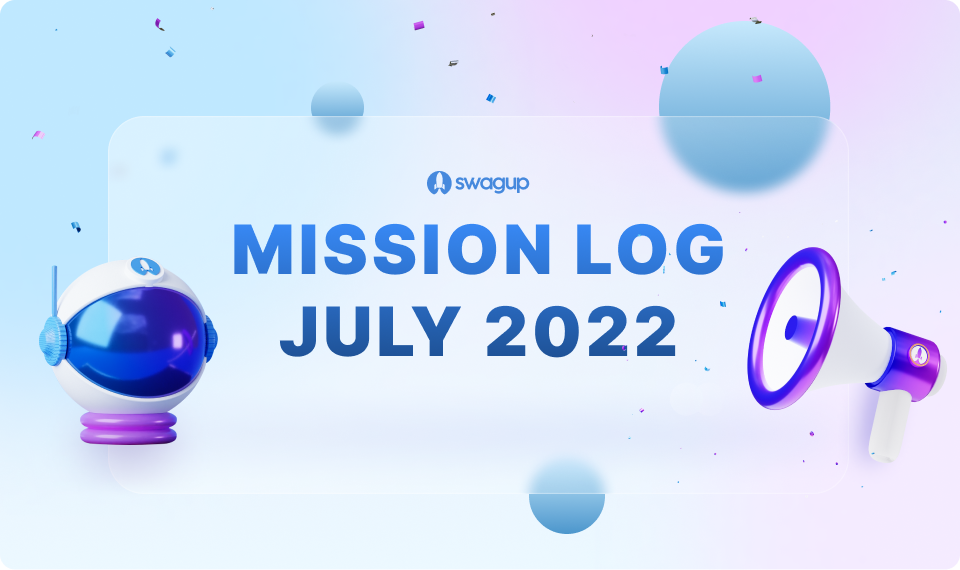 swagup

MISSION LOG
JULY 2022